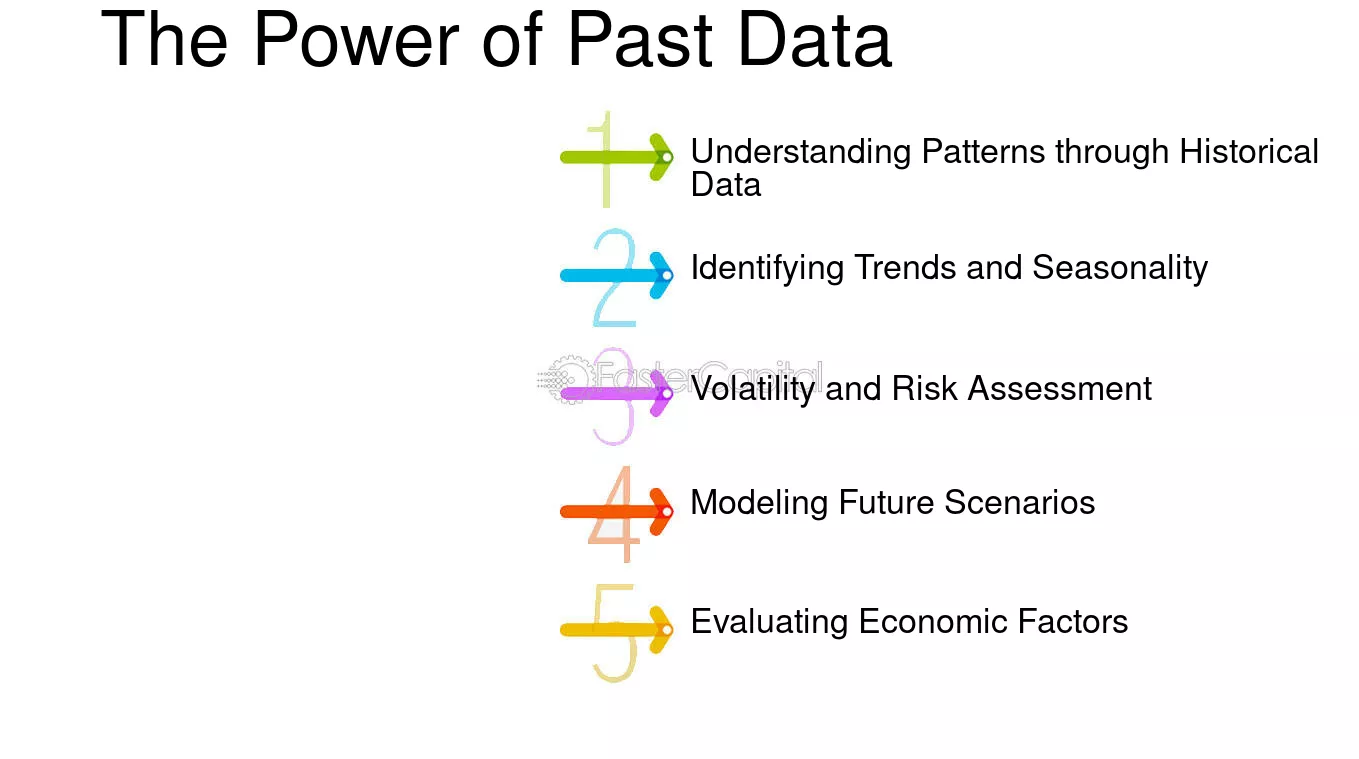 The Power of Past Data

1
Understanding Patterns through Historical Data

2
Identifying Trends and Seasonality

3
Volatility and Risk Assessment

4
Modeling Future Scenarios

5
Evaluating Economic Factors

FasterCapital